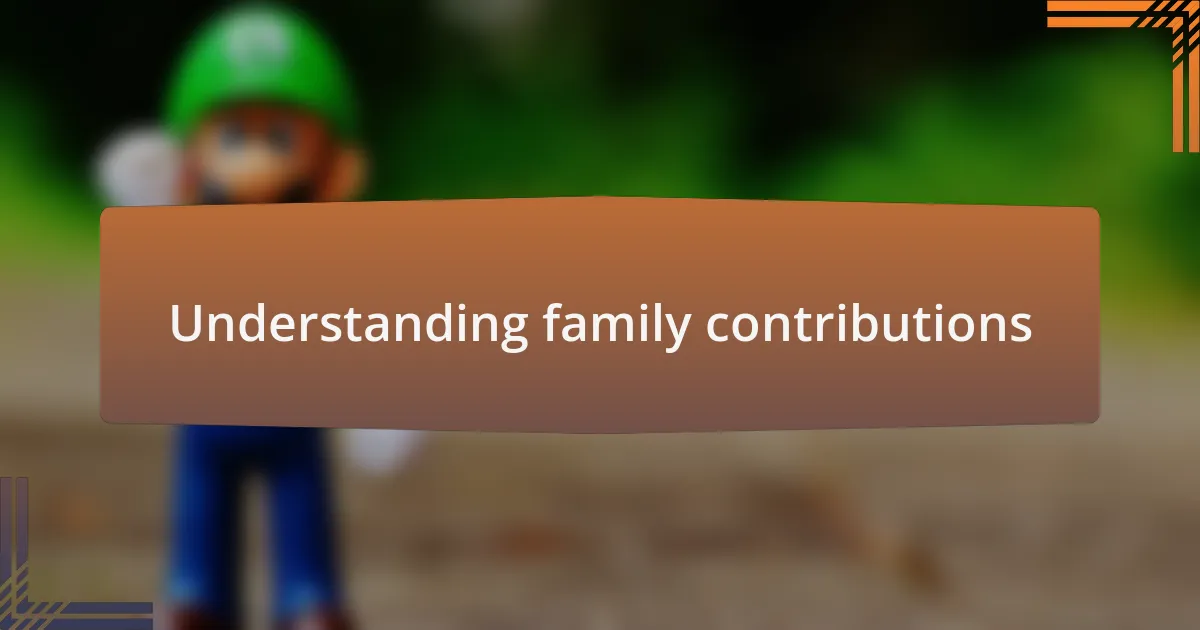 Understanding family contributions